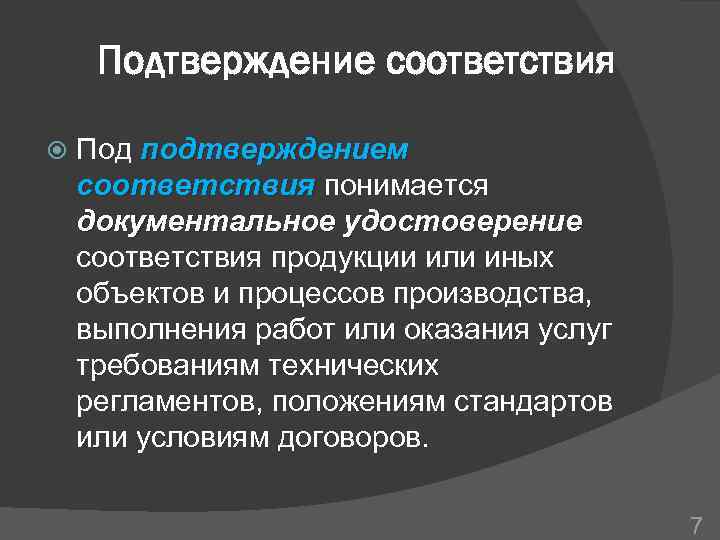 Подтверждение соответствия

Под подтверждением соответствия понимается документальное удостоверение соответствия продукции или иных объектов и процессов производства, выполнения работ или оказания услуг требованиям технических регламентов, положениям стандартов или условиям договоров.

7